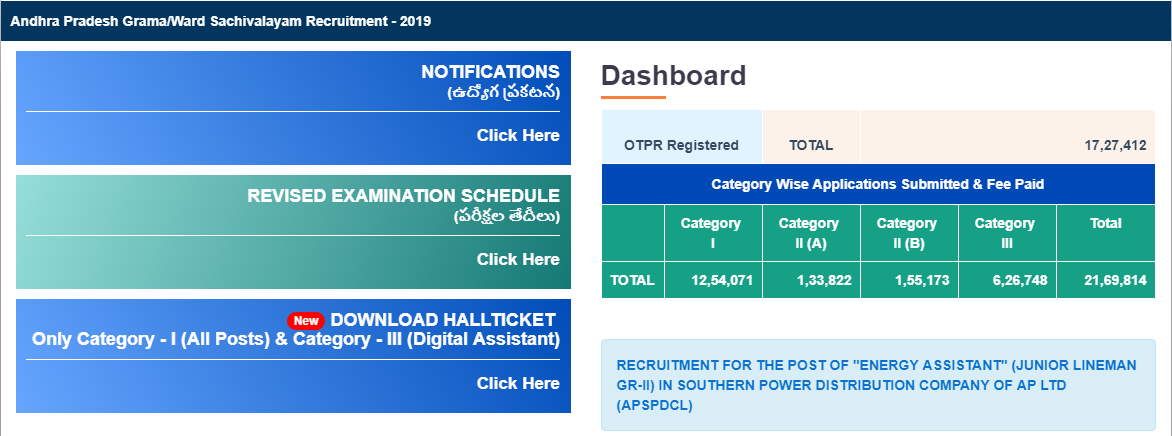 Andhra Pradesh Grama/Ward Sachivalayam Recruitment - 2019

NOTIFICATIONS
(ఉద్యోగ ప్రకటన)

Click Here

REVISED EXAMINATION SCHEDULE
(పరీక్షల తేదీలు)

Click Here

New DOWNLOAD HALLTICKET
Only Category - I (All Posts) & Category - III (Digital Assistant)

Click Here

Dashboard

| OTPR Registered | TOTAL | 17,27,412 |
|---|---|---|

Category Wise Applications Submitted & Fee Paid

| | Category I | Category II (A) | Category II (B) | Category III | Total |
|---|---|---|---|---|---|
| TOTAL | 12,54,071 | 1,33,822 | 1,55,173 | 6,26,748 | 21,69,814 |

RECRUITMENT FOR THE POST OF "ENERGY ASSISTANT" (JUNIOR LINEMAN GR-II) IN SOUTHERN POWER DISTRIBUTION COMPANY OF AP LTD (APSPDCL)